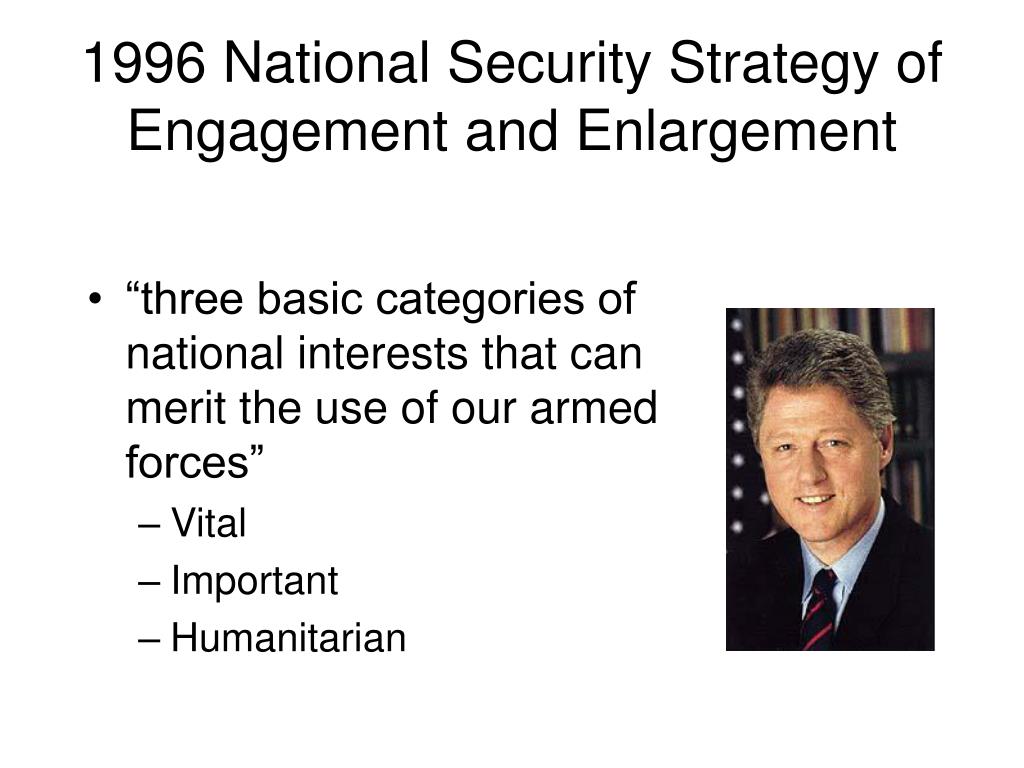 1996 National Security Strategy of Engagement and Enlargement

• “three basic categories of national interests that can merit the use of our armed forces”
– Vital
– Important
– Humanitarian